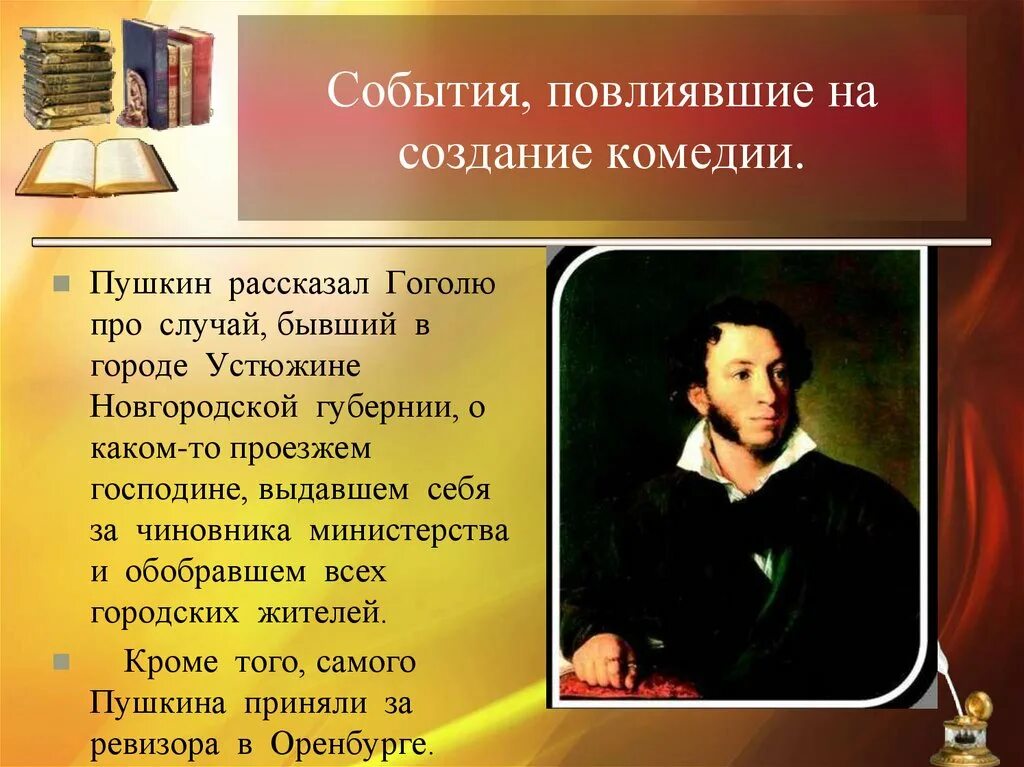 События, повлиявшие на создание комедии.

Пушкин рассказал Гоголю про случай, бывший в городе Устюжине Новгородской губернии, о каком-то проезжем господине, выдавшем себя за чиновника министерства и обобравшем всех городских жителей.

Кроме того, самого Пушкина приняли за ревизора в Оренбурге.